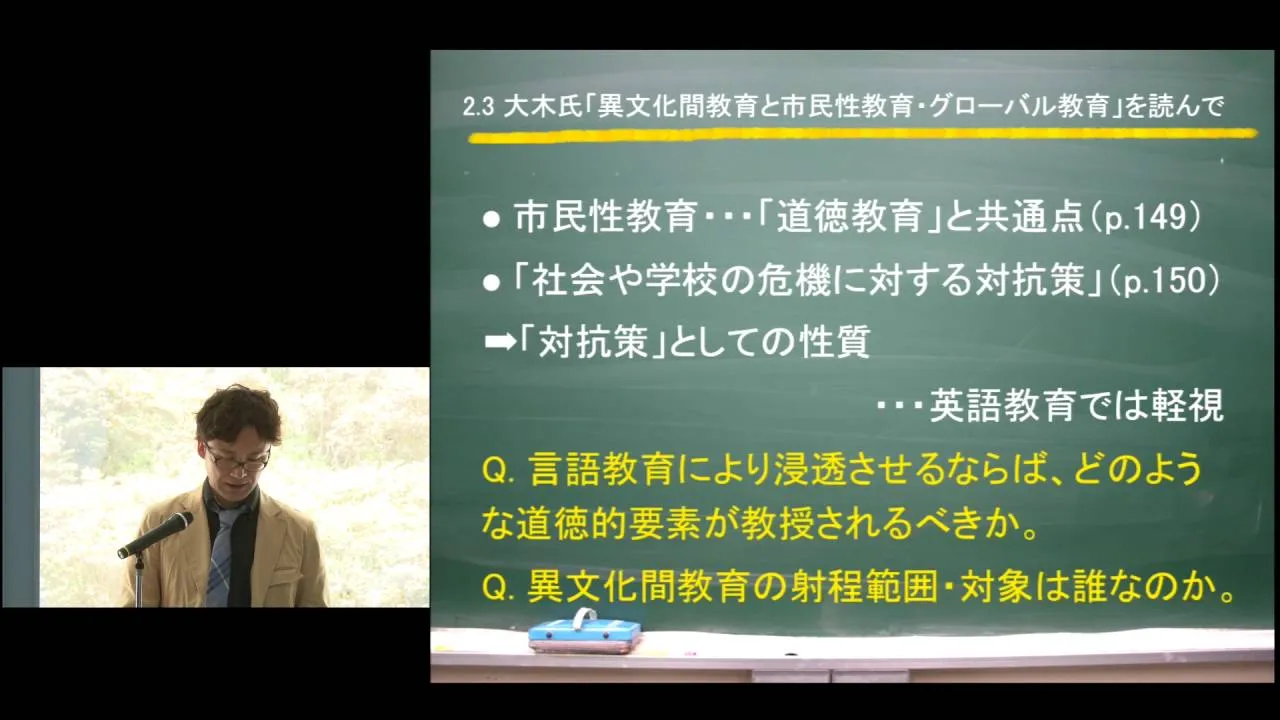 2.3 大木氏「異文化間教育と市民性教育・グローバル教育」を読んで

● 市民性教育・・・「道徳教育」と共通点（p.149）

●「社会や学校の危機に対する対抗策」（p.150）

➡「対抗策」としての性質

・・・英語教育では軽視

Q. 言語教育により浸透させるならば、どのような道徳的要素が教授されるべきか。

Q. 異文化間教育の射程範囲・対象は誰なのか。